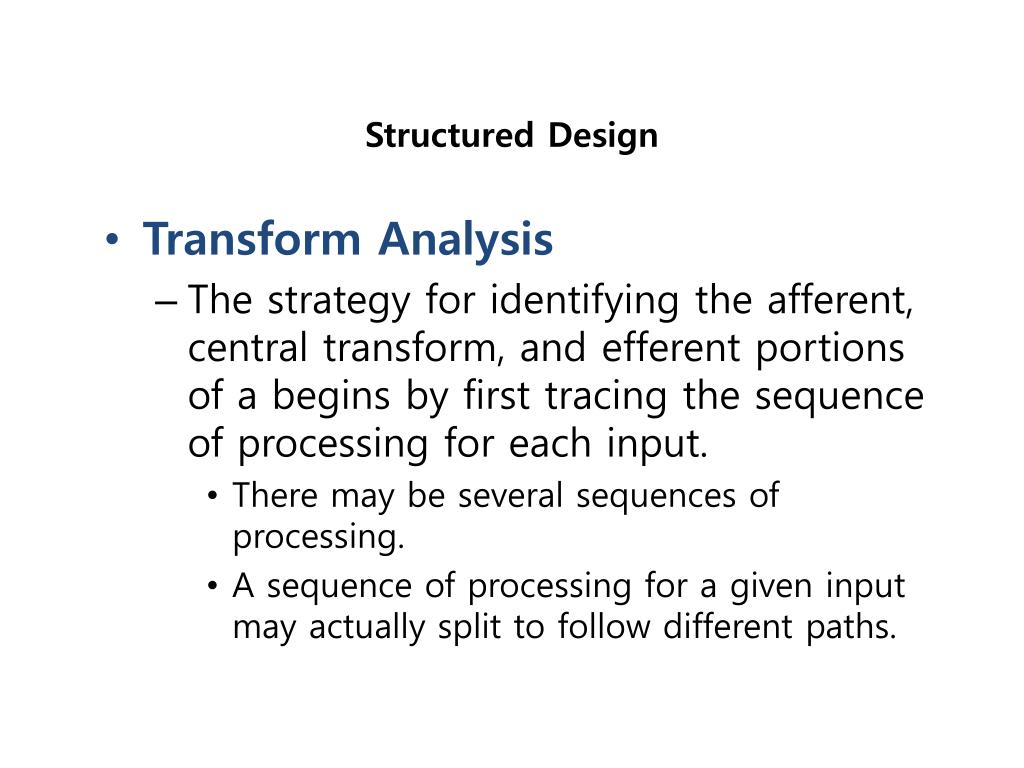 Structured Design

• Transform Analysis
– The strategy for identifying the afferent, central transform, and efferent portions of a begins by first tracing the sequence of processing for each input.
• There may be several sequences of processing.
• A sequence of processing for a given input may actually split to follow different paths.